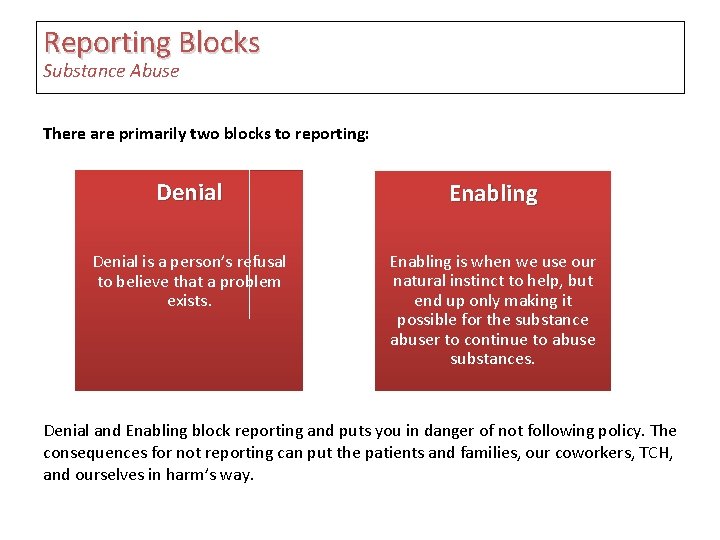 Reporting Blocks
Substance Abuse

There are primarily two blocks to reporting:

Denial

Denial is a person's refusal to believe that a problem exists.

Enabling

Enabling is when we use our natural instinct to help, but end up only making it possible for the substance abuser to continue to abuse substances.

Denial and Enabling block reporting and puts you in danger of not following policy. The consequences for not reporting can put the patients and families, our coworkers, TCH, and ourselves in harm's way.